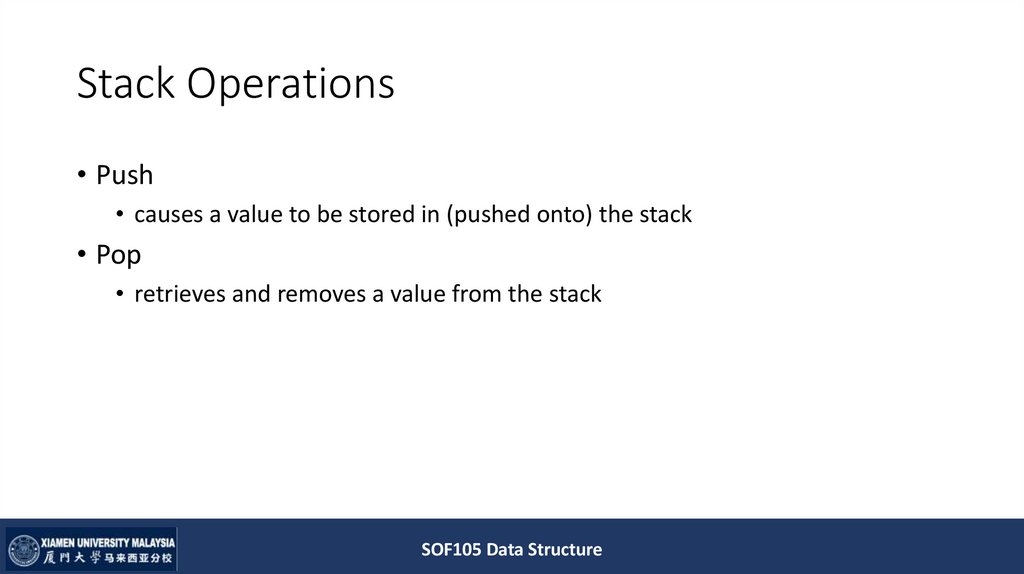 Stack Operations

• Push
  • causes a value to be stored in (pushed onto) the stack
• Pop
  • retrieves and removes a value from the stack

XIAMEN UNIVERSITY MALAYSIA
厦門大學马来西亚分校

SOF105 Data Structure